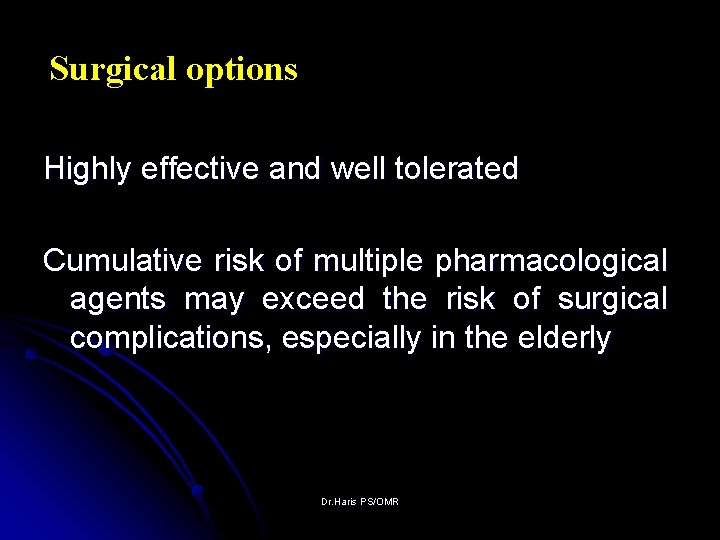 Surgical options

Highly effective and well tolerated

Cumulative risk of multiple pharmacological agents may exceed the risk of surgical complications, especially in the elderly

Dr.Haris PS/OMR